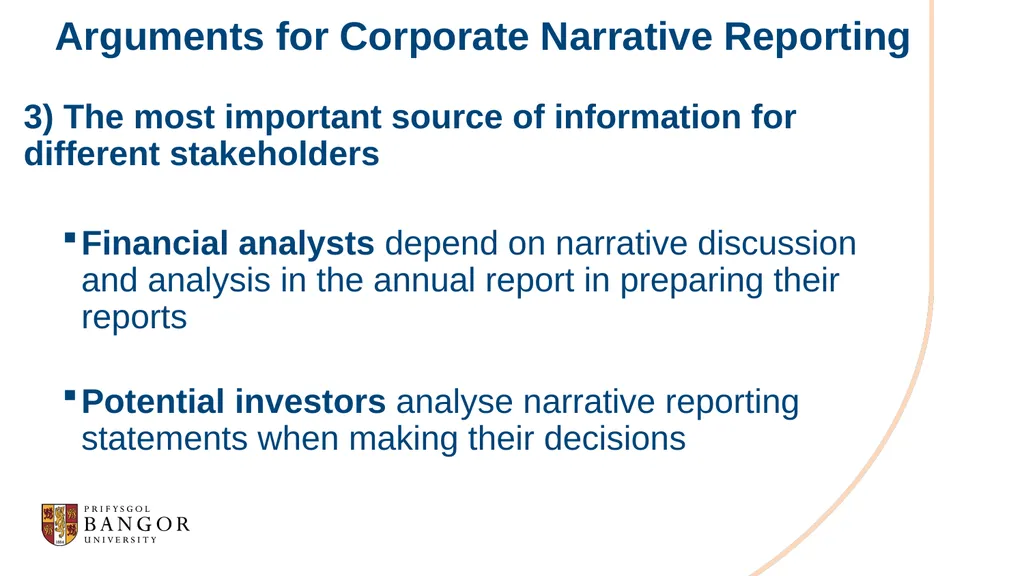 Arguments for Corporate Narrative Reporting

3) The most important source of information for different stakeholders

▪ Financial analysts depend on narrative discussion and analysis in the annual report in preparing their reports

▪ Potential investors analyse narrative reporting statements when making their decisions

PRIFYSGOL
BANGOR
UNIVERSITY